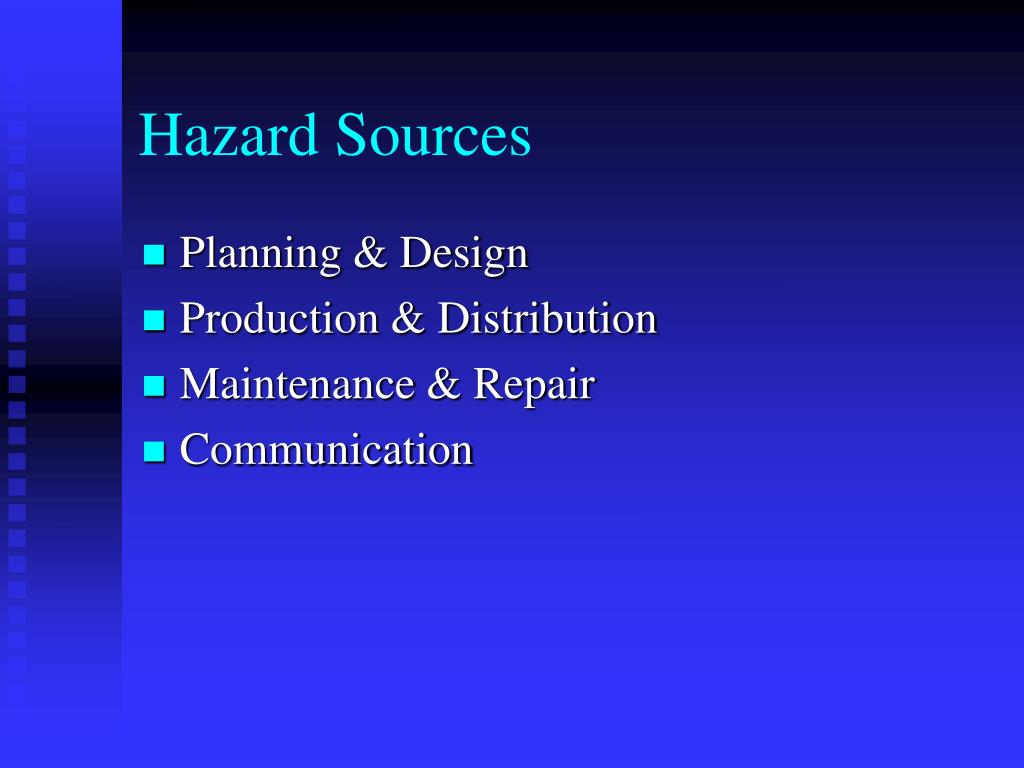 Hazard Sources

- Planning & Design
- Production & Distribution
- Maintenance & Repair
- Communication